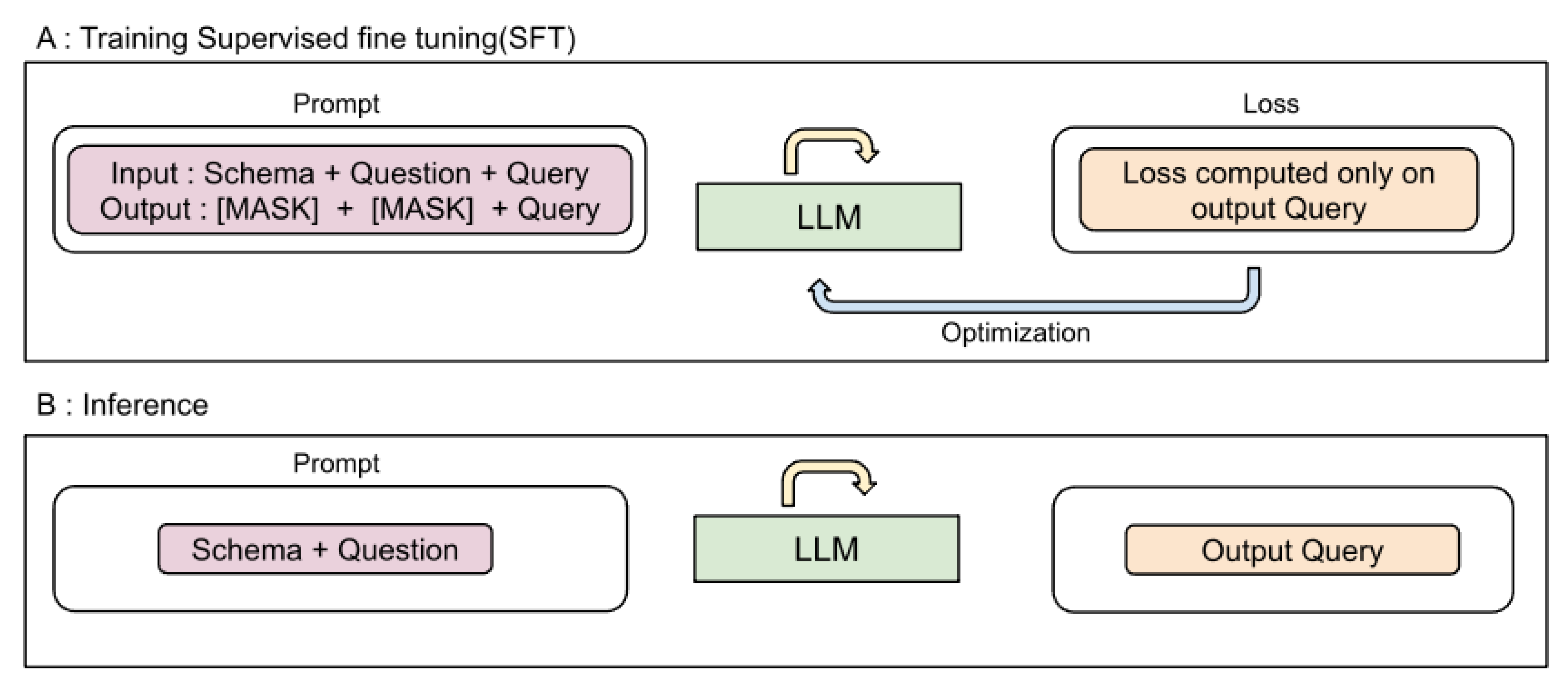 A : Training Supervised fine tuning(SFT)

Prompt

Input : Schema + Question + Query
Output : [MASK] + [MASK] + Query

LLM

Loss

Loss computed only on output Query

Optimization

B : Inference

Prompt

Schema + Question

LLM

Output Query